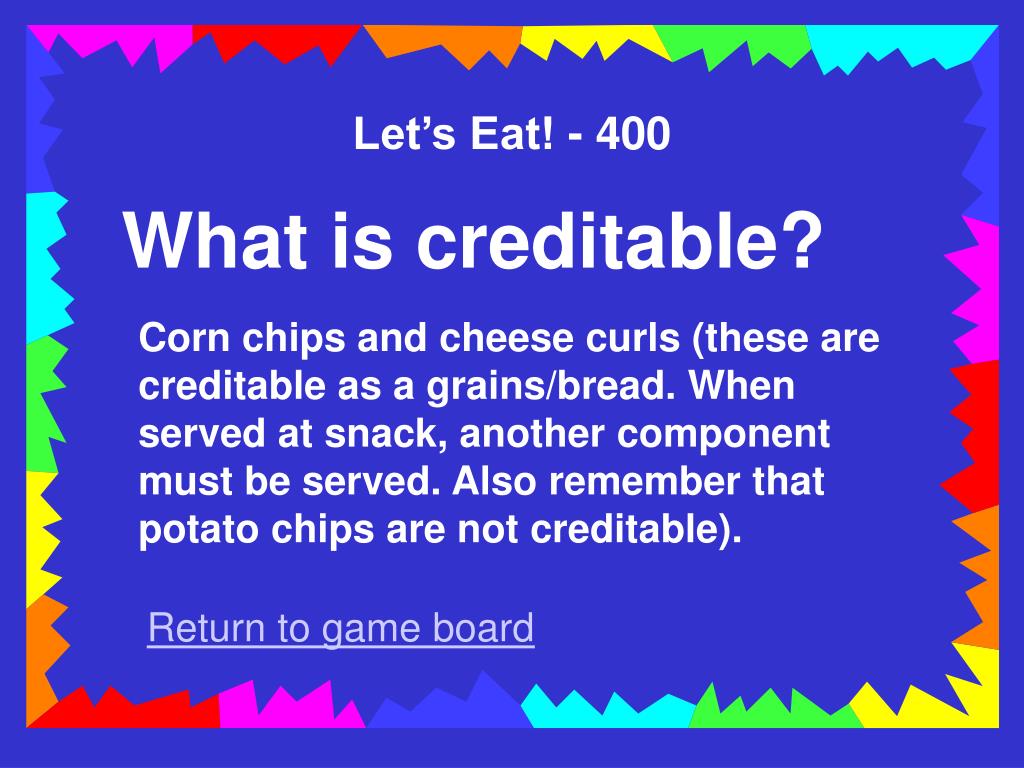 Let’s Eat! - 400

What is creditable?

Corn chips and cheese curls (these are creditable as a grains/bread. When served at snack, another component must be served. Also remember that potato chips are not creditable).

Return to game board